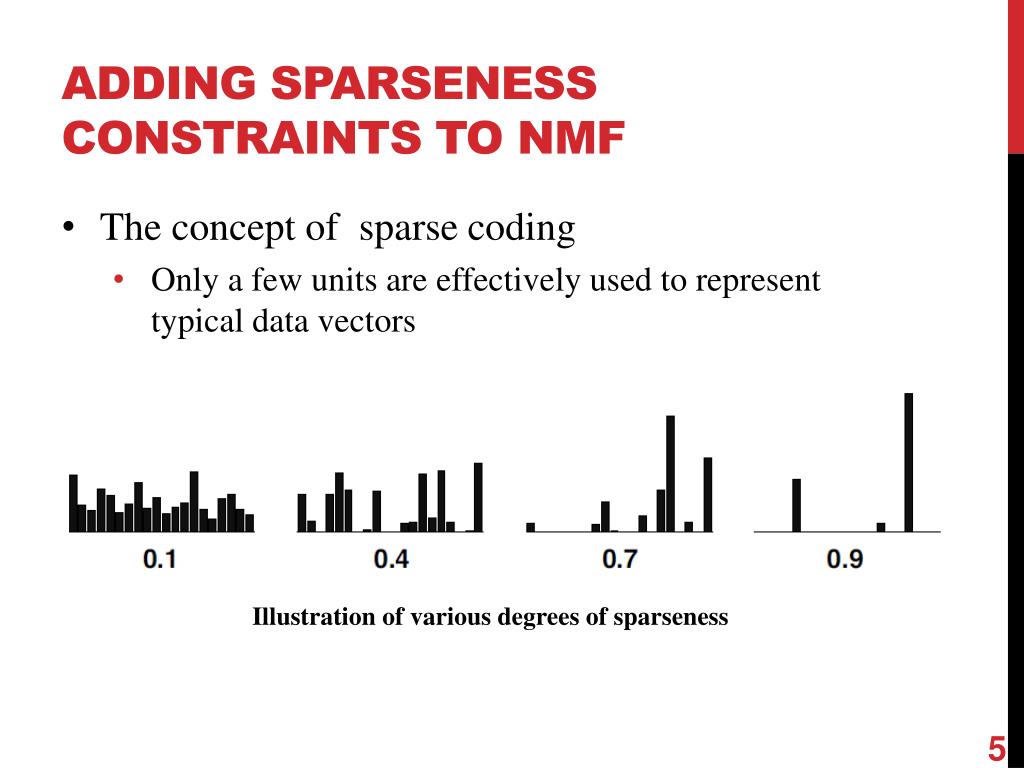 ADDING SPARSENESS CONSTRAINTS TO NMF

• The concept of sparse coding
  • Only a few units are effectively used to represent typical data vectors

0.1
0.4
0.7
0.9

Illustration of various degrees of sparseness

5